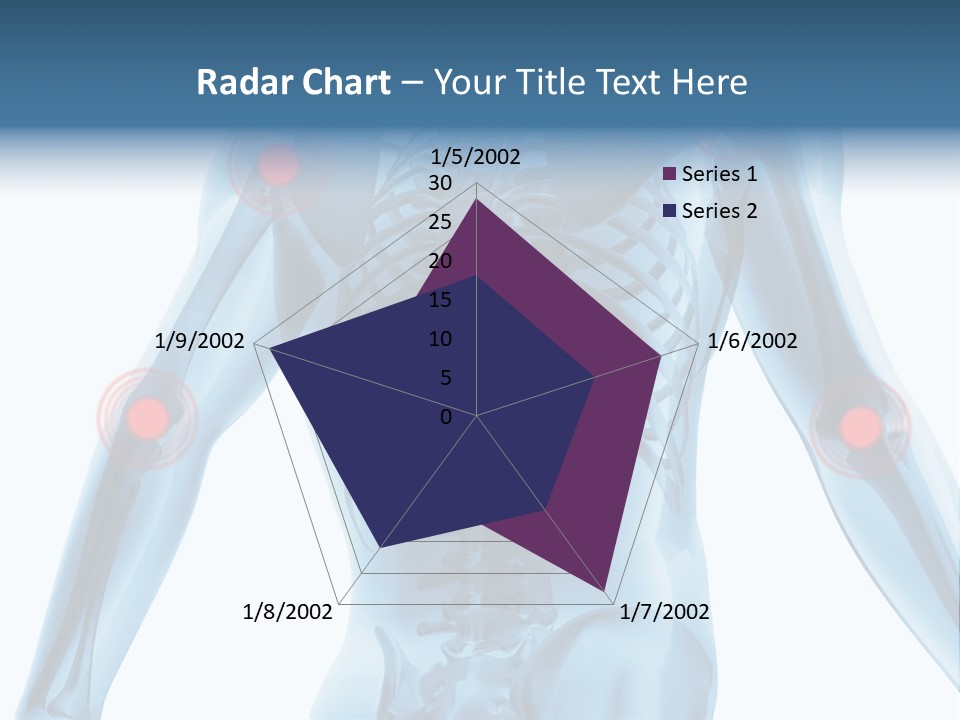 Radar Chart – Your Title Text Here

1/5/2002
30
25
20
15
10
5
0
1/6/2002
1/7/2002
1/8/2002
1/9/2002

Series 1
Series 2